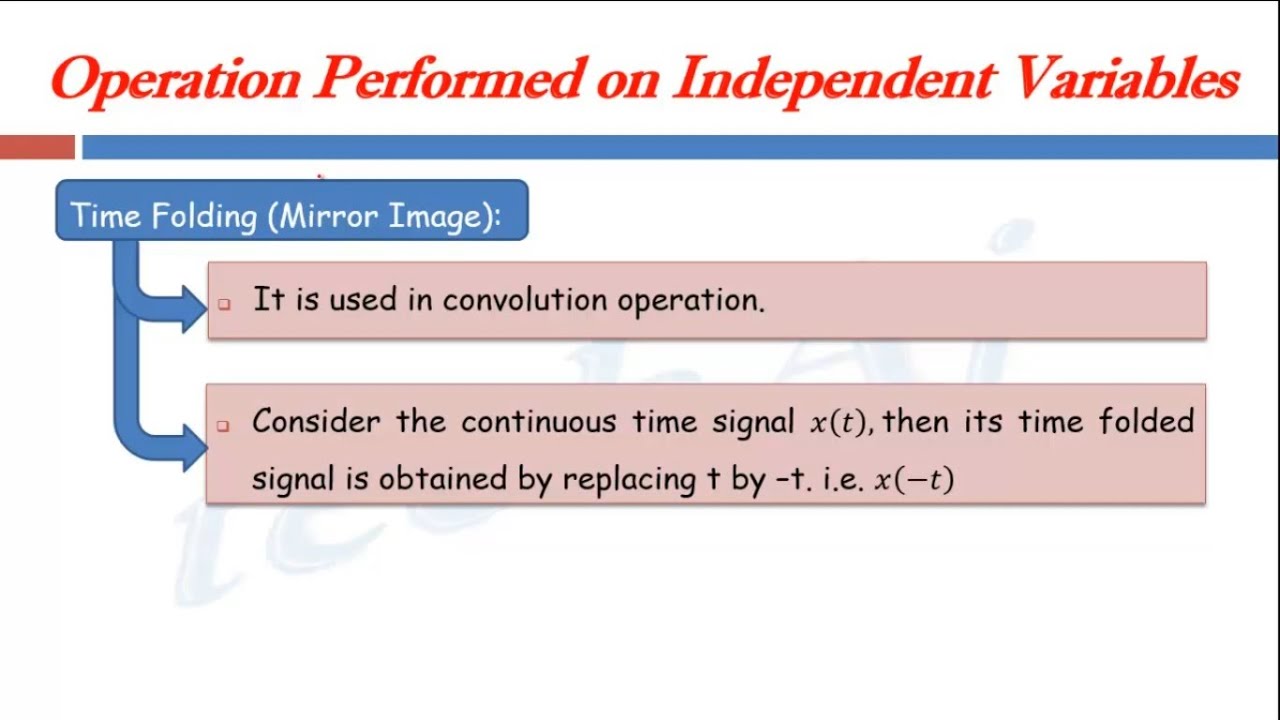 Operation Performed on Independent Variables

Time Folding (Mirror Image):

It is used in convolution operation.

Consider the continuous time signal $x(t)$, then its time folded signal is obtained by replacing t by -t. i.e. $x(-t)$